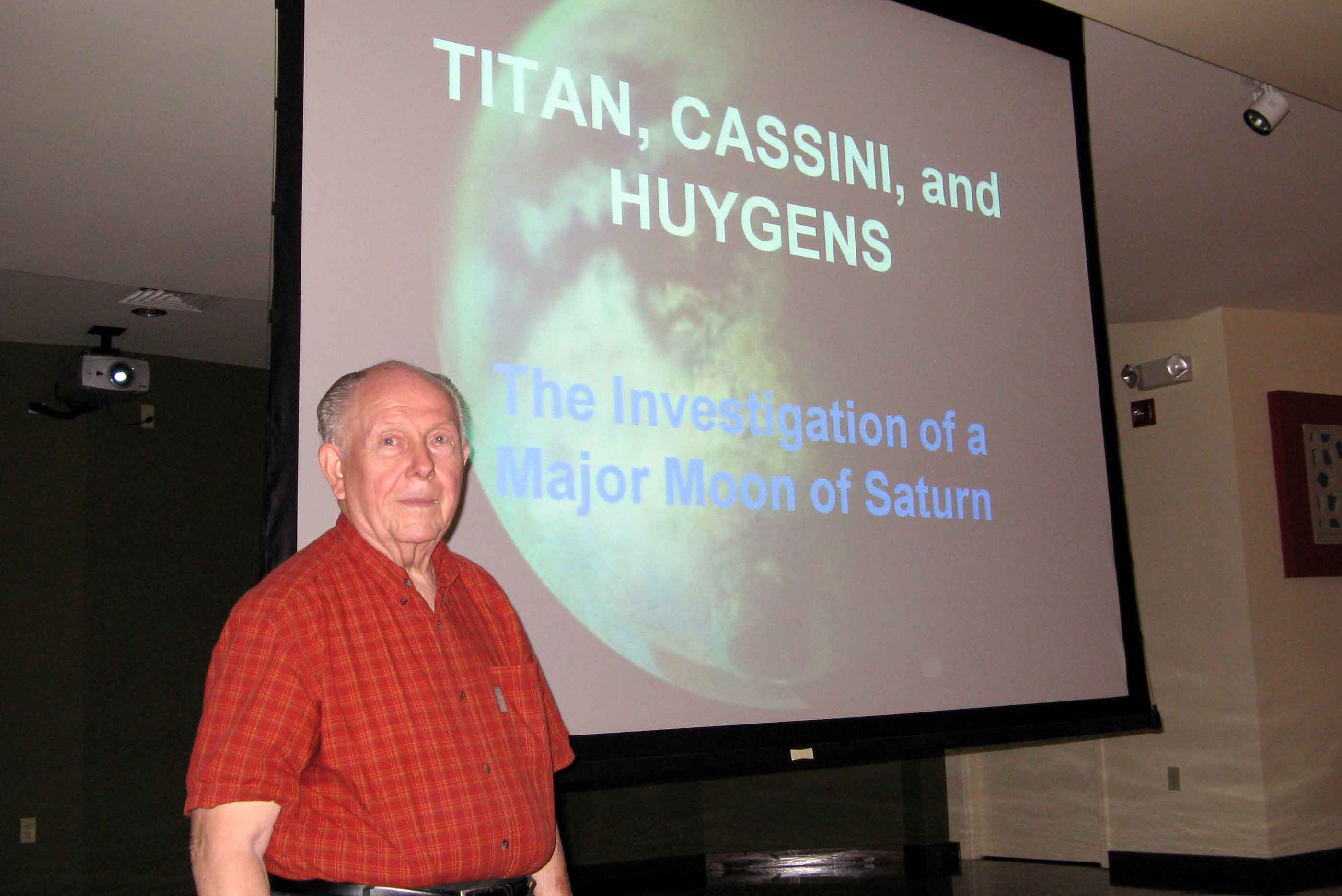 TITAN, CASSINI, and HUYGENS

The Investigation of a Major Moon of Saturn